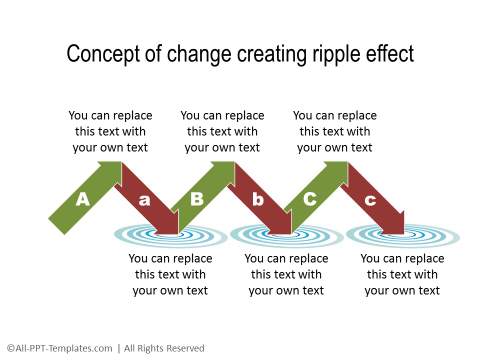 Concept of change creating ripple effect

You can replace this text with your own text

You can replace this text with your own text

You can replace this text with your own text

A

a

B

b

C

c

You can replace this text with your own text

You can replace this text with your own text

You can replace this text with your own text

©All-PPT-Templates.com | All Rights Reserved